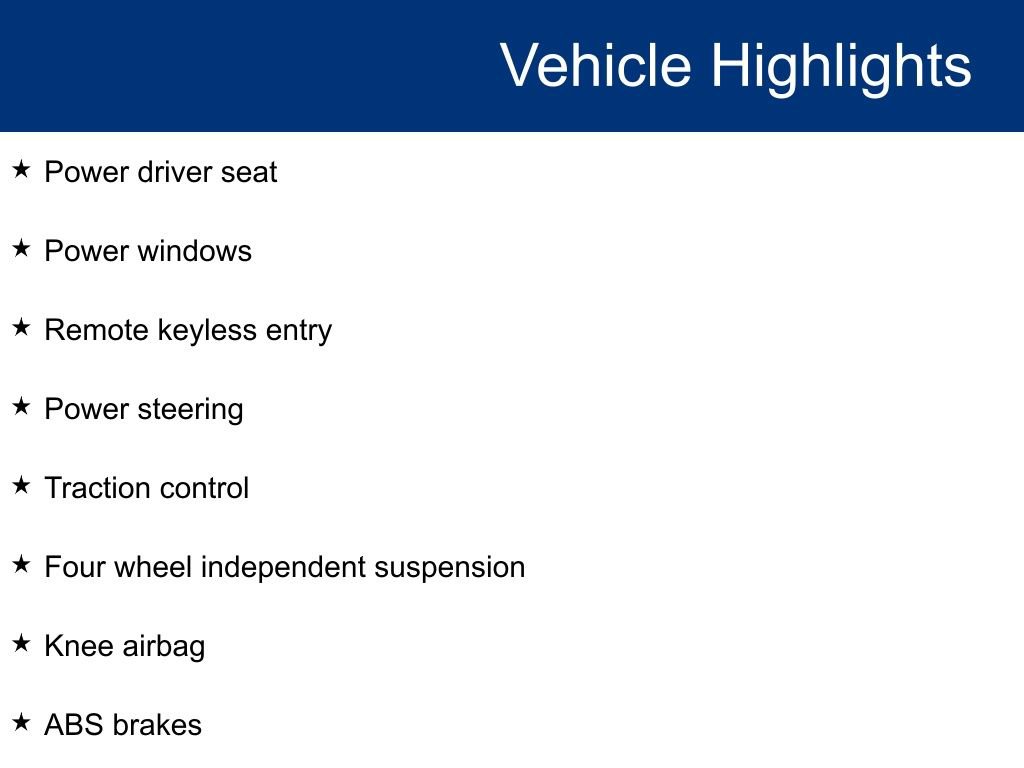 Vehicle Highlights

★ Power driver seat

★ Power windows

★ Remote keyless entry

★ Power steering

★ Traction control

★ Four wheel independent suspension

★ Knee airbag

★ ABS brakes